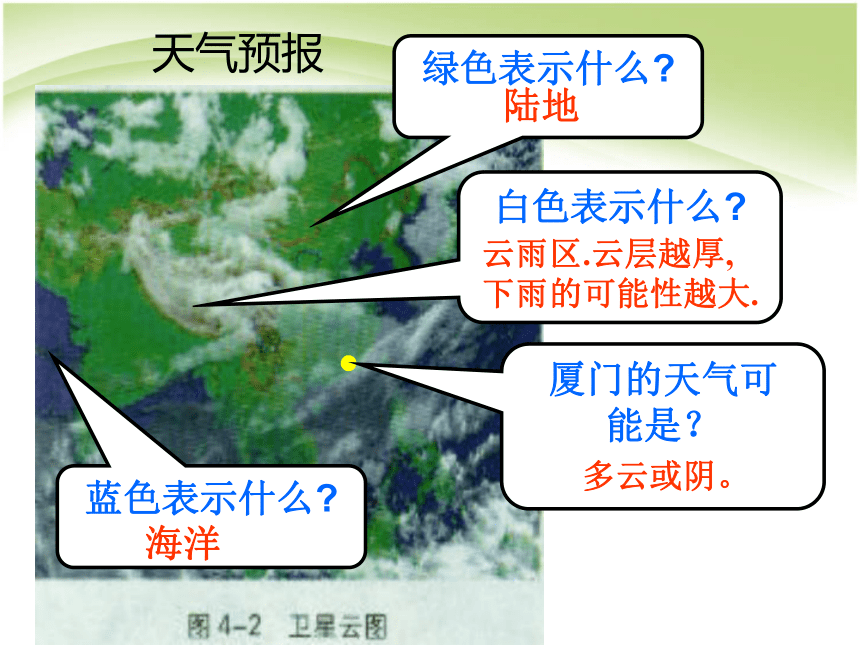 天气预报

绿色表示什么？
陆地

白色表示什么？
云雨区.云层越厚，下雨的可能性越大.

厦门的天气可能是？
多云或阴。

蓝色表示什么？
海洋

图 4-2 卫星云图